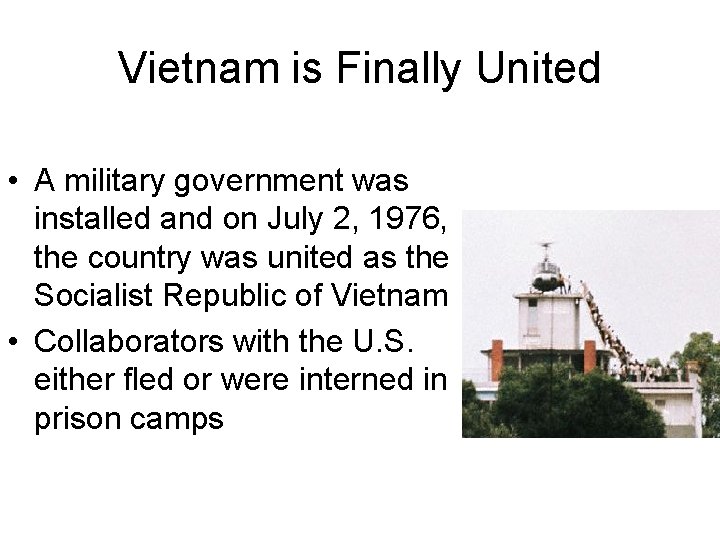 Vietnam is Finally United

• A military government was installed and on July 2, 1976, the country was united as the Socialist Republic of Vietnam

• Collaborators with the U.S. either fled or were interned in prison camps